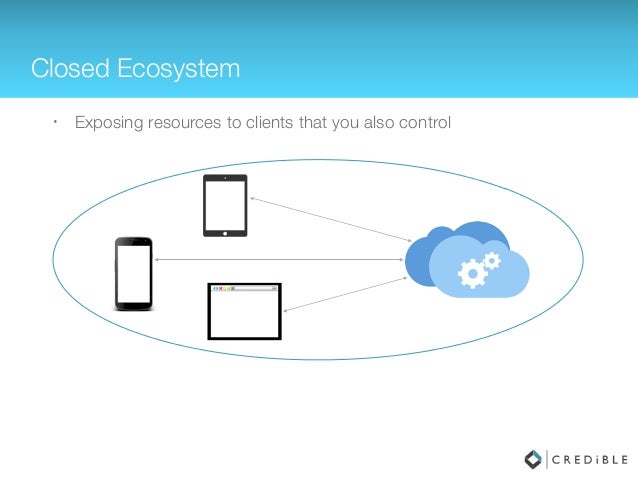 Closed Ecosystem

• Exposing resources to clients that you also control

CREDiBLE